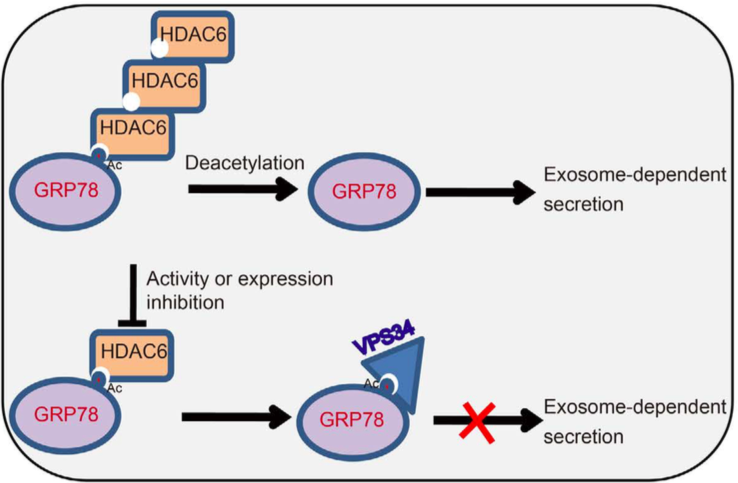 HDAC6
HDAC6
HDAC6
Ac
GRP78
Deacetylation
GRP78
Exosome-dependent secretion

Activity or expression inhibition
HDAC6
Ac
GRP78
VPS34
Ac
GRP78
Exosome-dependent secretion